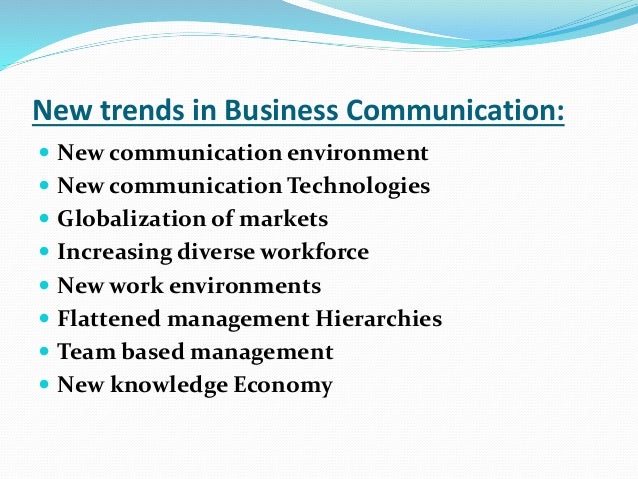 New trends in Business Communication:

- New communication environment
- New communication Technologies
- Globalization of markets
- Increasing diverse workforce
- New work environments
- Flattened management Hierarchies
- Team based management
- New knowledge Economy